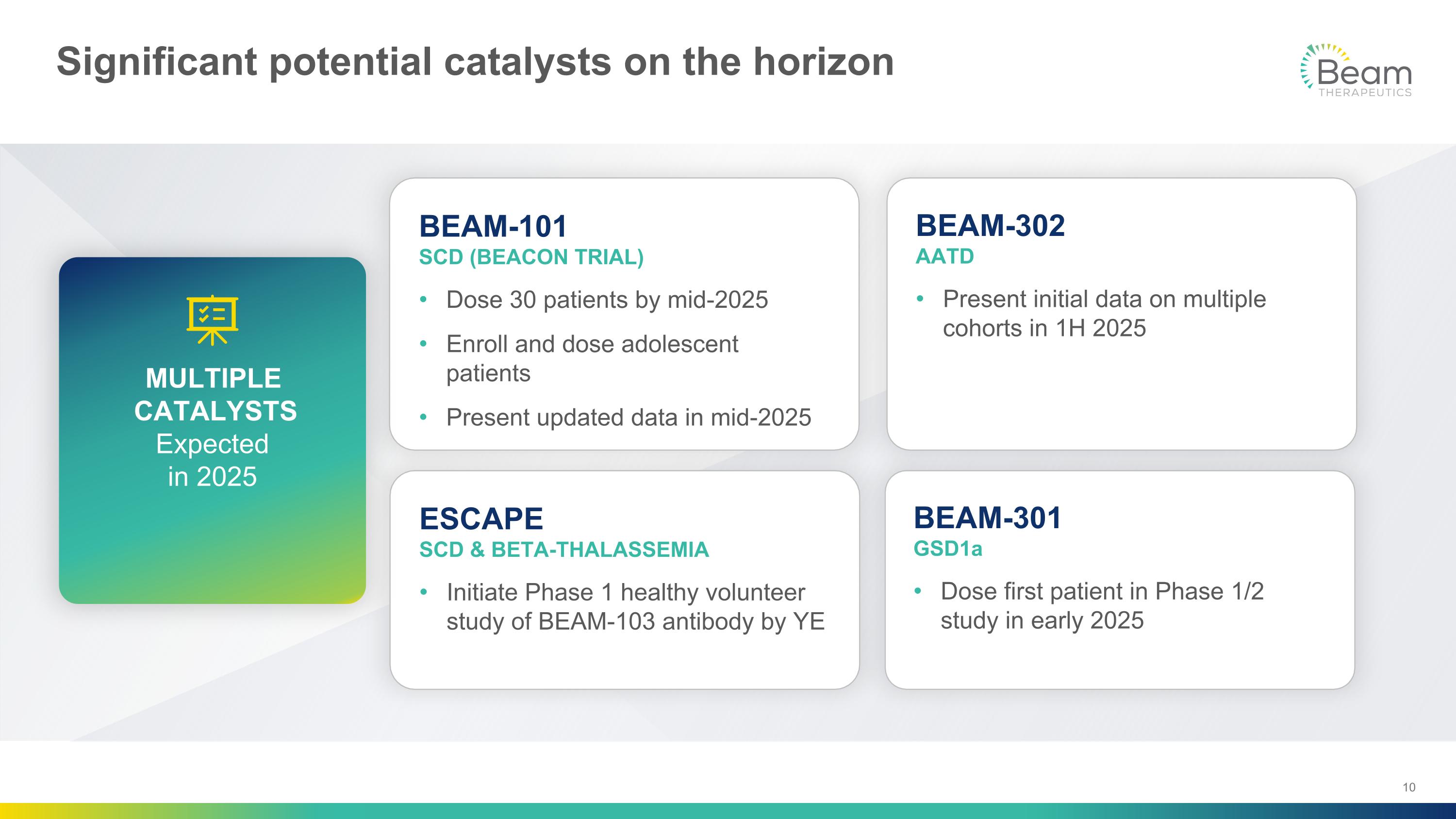 Significant potential catalysts on the horizon

Beam
THERAPEUTICS

MULTIPLE CATALYSTS
Expected in 2025

BEAM-101
SCD (BEACON TRIAL)
• Dose 30 patients by mid-2025
• Enroll and dose adolescent patients
• Present updated data in mid-2025

BEAM-302
AATD
• Present initial data on multiple cohorts in 1H 2025

ESCAPE
SCD & BETA-THALASSEMIA
• Initiate Phase 1 healthy volunteer study of BEAM-103 antibody by YE

BEAM-301
GSD1a
• Dose first patient in Phase 1/2 study in early 2025

10